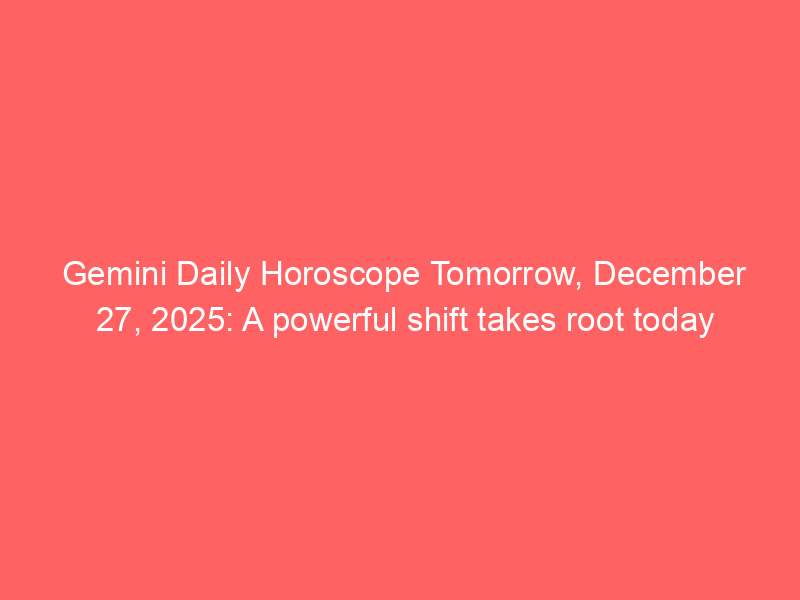 Gemini Daily Horoscope Tomorrow, December 27, 2025: A powerful shift takes root today